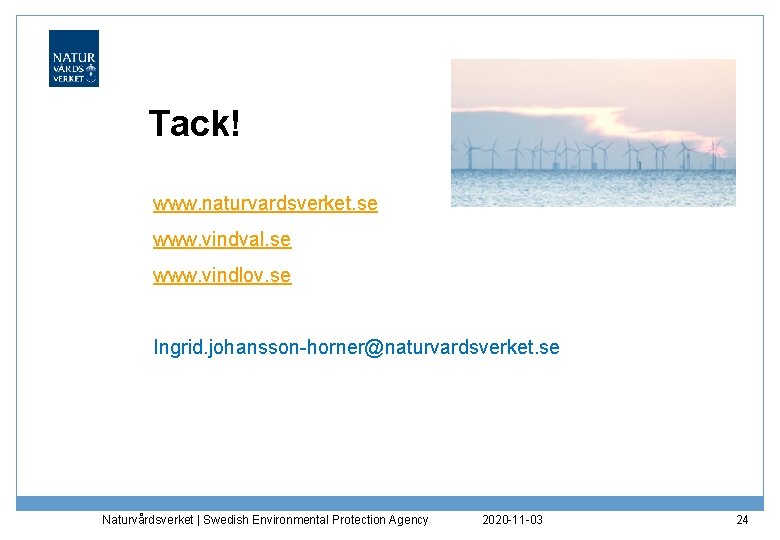 NATUR
VÅRDS
VERKET

Tack!

www.naturvardsverket.se

www.vindval.se

www.vindlov.se

Ingrid.johansson-horner@naturvardsverket.se

Naturvårdsverket | Swedish Environmental Protection Agency 2020-11-03 24